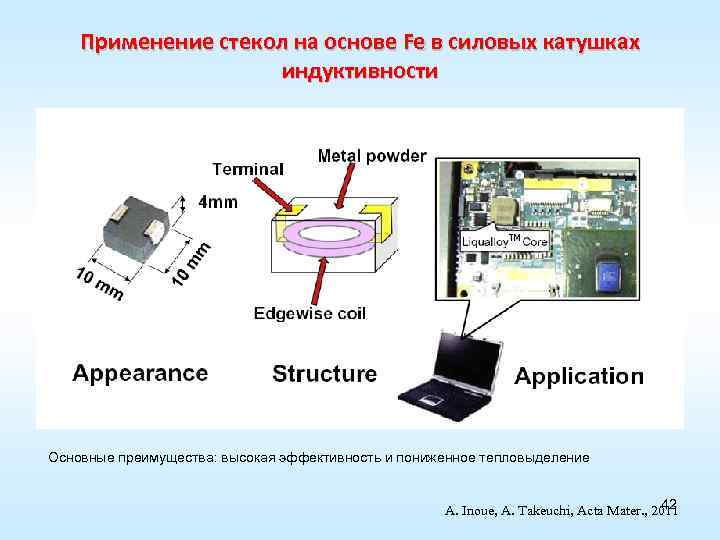 Применение стекол на основе Fe в силовых катушках индуктивности

4mm

10 mm

10 mm

Terminal

Metal powder

Edgewise coil

Liqualloy$^{TM}$Core

Appearance

Structure

Application

Основные преимущества: высокая эффективность и пониженное тепловыделение

42

A. Inoue, A. Takeuchi, Acta Mater., 2011